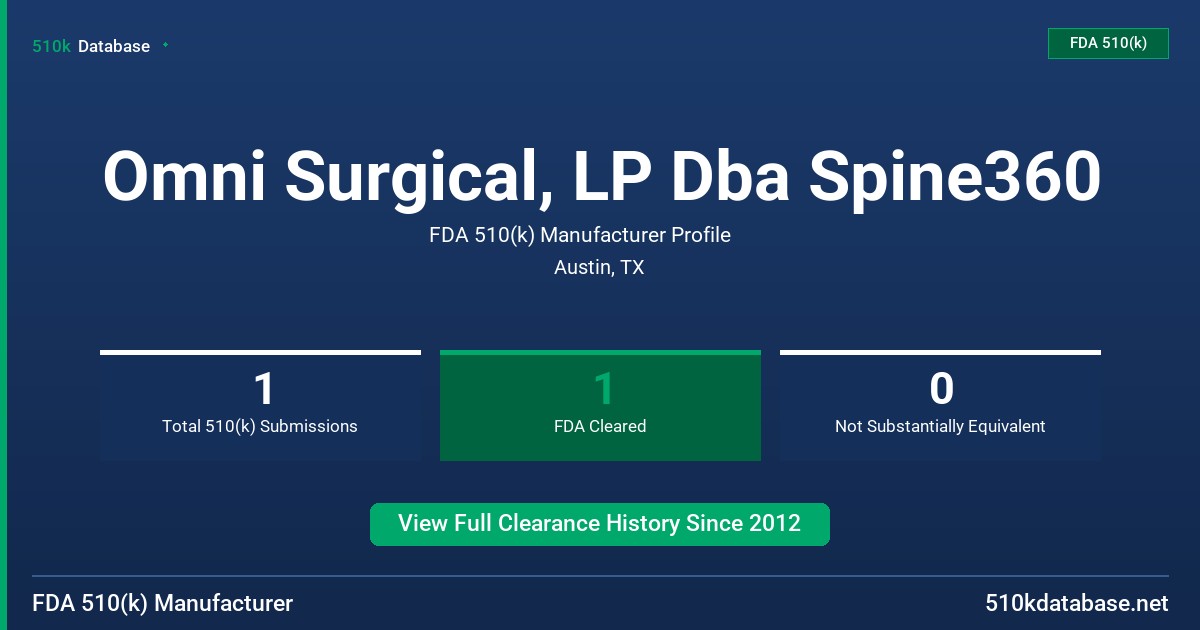 510k Database

FDA 510(k)

Omni Surgical, LP Dba Spine360

FDA 510(k) Manufacturer Profile

Austin, TX

1
Total 510(k) Submissions

1
FDA Cleared

0
Not Substantially Equivalent

View Full Clearance History Since 2012

FDA 510(k) Manufacturer

510kdatabase.net